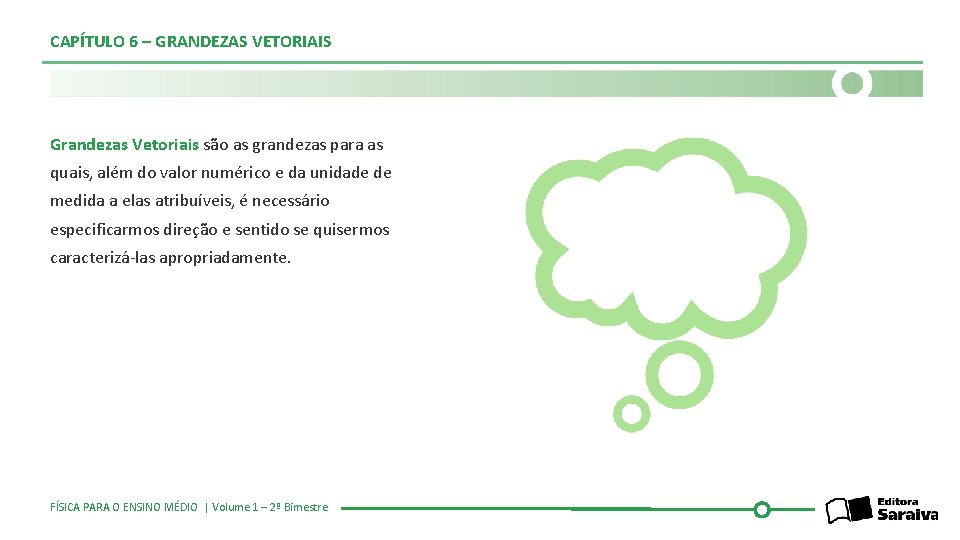 CAPÍTULO 6 – GRANDEZAS VETORIAIS

Grandezas Vetoriais são as grandezas para as quais, além do valor numérico e da unidade de medida a elas atribuíveis, é necessário especificarmos direção e sentido se quisermos caracterizá-las apropriadamente.

FÍSICA PARA O ENSINO MÉDIO | Volume 1 – 2º Bimestre

Editora Saraiva